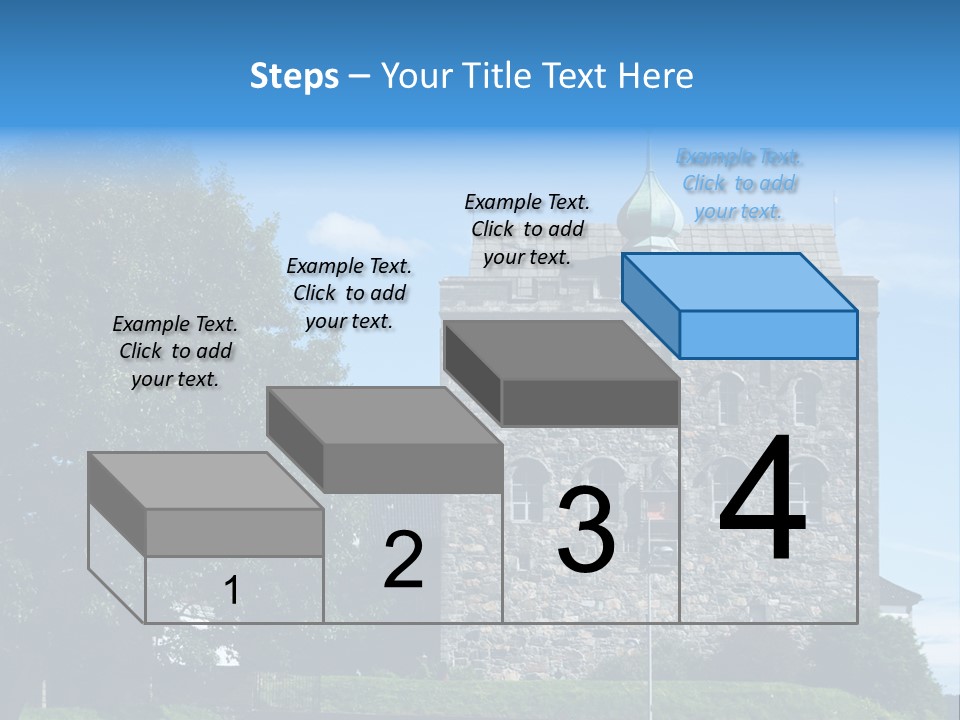 Steps – Your Title Text Here

Example Text. Click to add your text.

Example Text. Click to add your text.

Example Text. Click to add your text.

Example Text. Click to add your text.

1

2

3

4